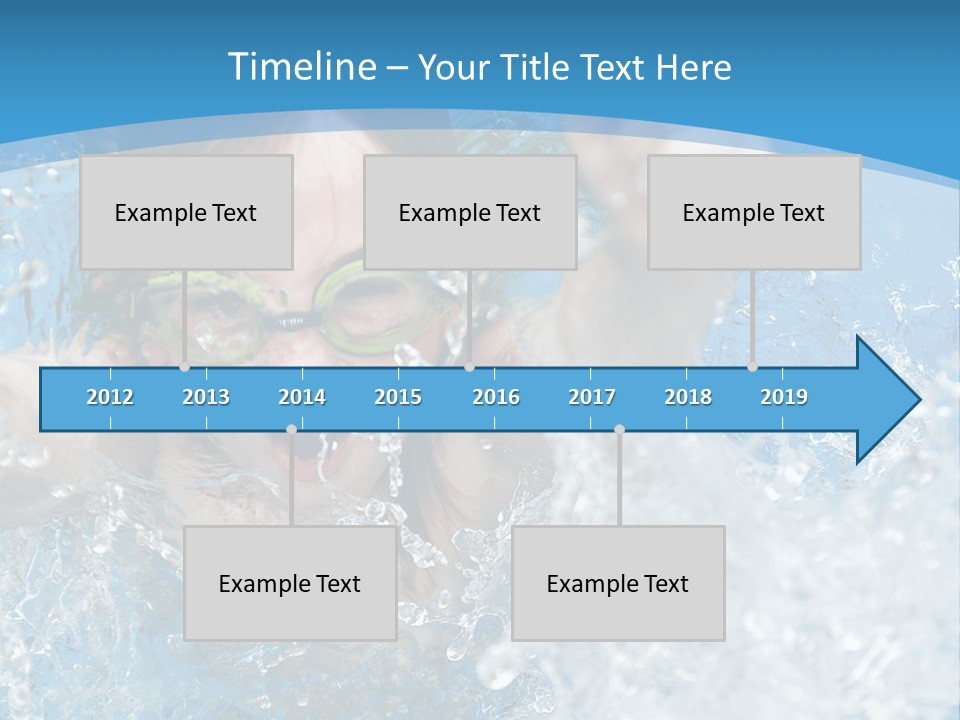 Timeline – Your Title Text Here

Example Text

Example Text

Example Text

2012 2013 2014 2015 2016 2017 2018 2019

Example Text

Example Text